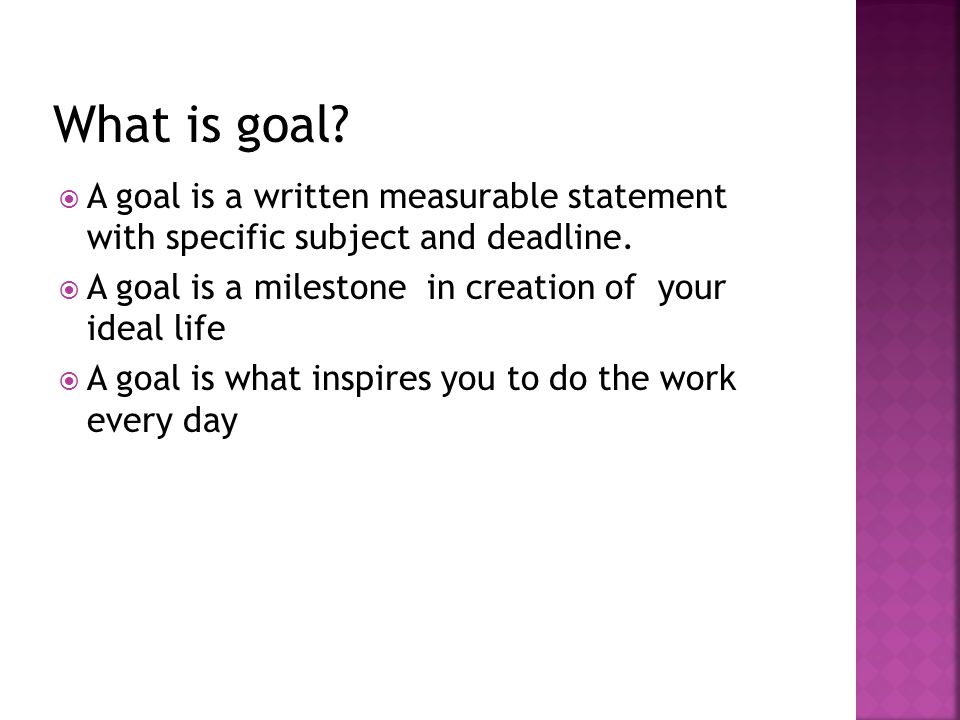 What is goal?

A goal is a written measurable statement with specific subject and deadline.

A goal is a milestone in creation of your ideal life

A goal is what inspires you to do the work every day